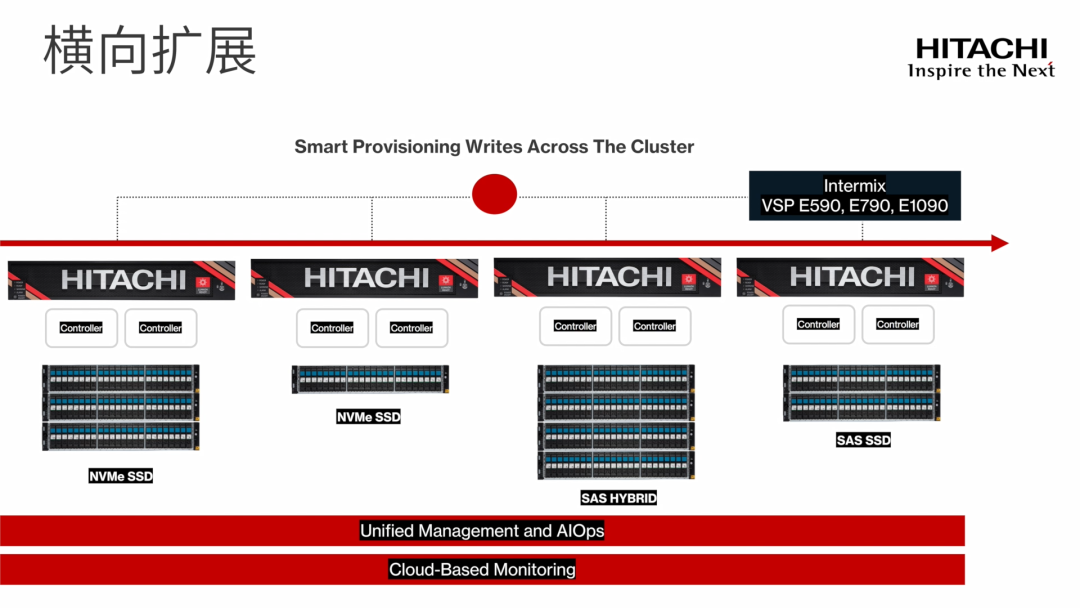 横向扩展

HITACHI
Inspire the Next

Smart Provisioning Writes Across The Cluster

Intermix
VSP E590, E790, E1090

HITACHI

Controller Controller

NVMe SSD

HITACHI

Controller Controller

NVMe SSD

HITACHI

Controller Controller

SAS HYBRID

HITACHI

Controller Controller

SAS SSD

Unified Management and AIOps

Cloud-Based Monitoring